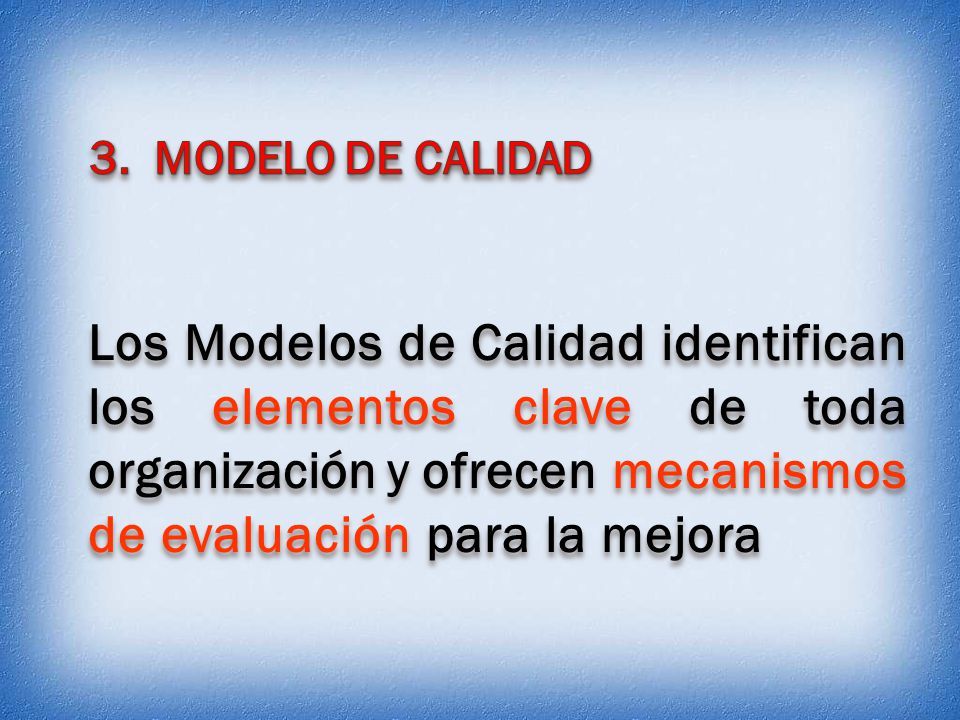 3. MODELO DE CALIDAD

Los Modelos de Calidad identifican los elementos clave de toda organización y ofrecen mecanismos de evaluación para la mejora